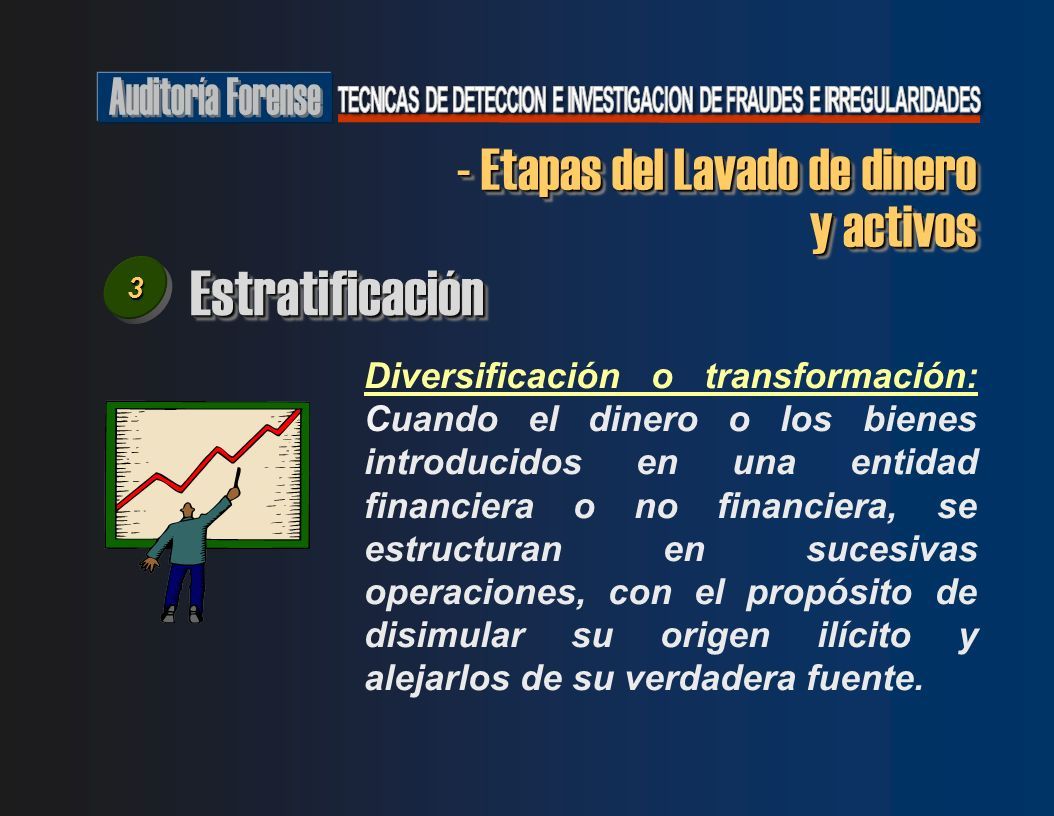 Auditoría Forense TECNICAS DE DETECCION E INVESTIGACION DE FRAUDES E IRREGULARIDADES

- Etapas del Lavado de dinero y activos

3 Estratificación

Diversificación o transformación: Cuando el dinero o los bienes introducidos en una entidad financiera o no financiera, se estructuran en sucesivas operaciones, con el propósito de disimular su origen ilícito y alejarlos de su verdadera fuente.